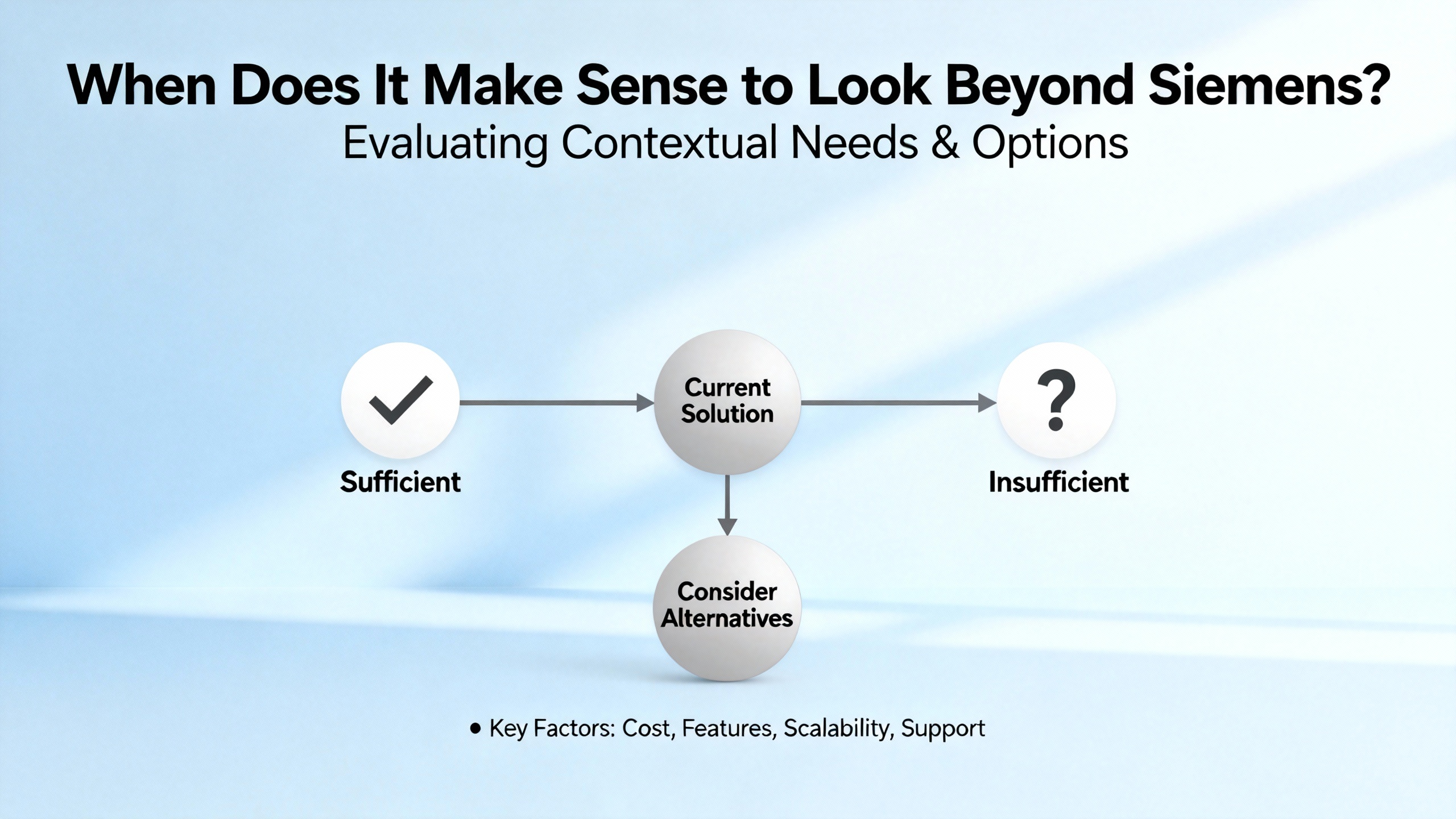 When Does It Make Sense to Look Beyond Siemens?
Evaluating Contextual Needs & Options

Sufficient

Current Solution

?

Insufficient

Consider Alternatives

• Key Factors: Cost, Features, Scalability, Support